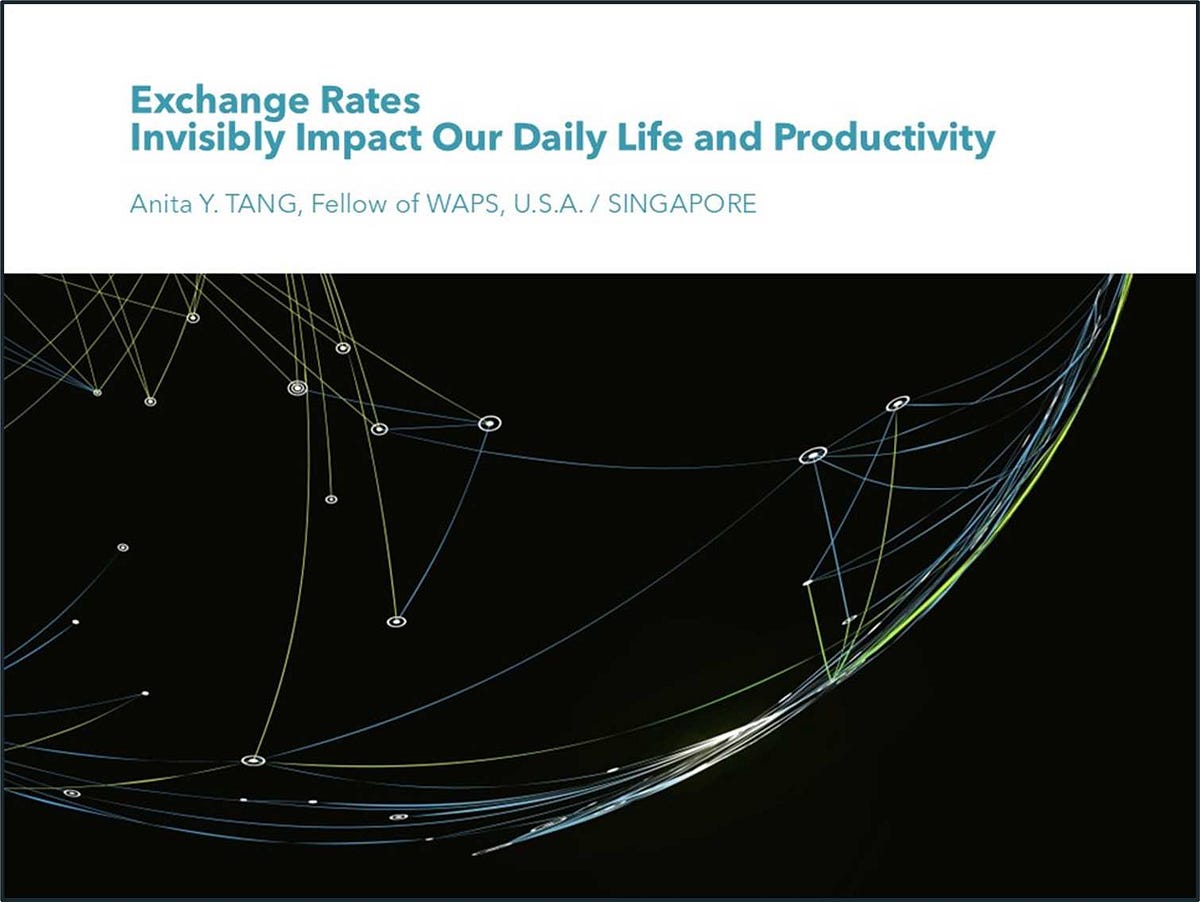 Exchange Rates
Invisibly Impact Our Daily Life and Productivity

Anita Y. TANG, Fellow of WAPS, U.S.A. / SINGAPORE